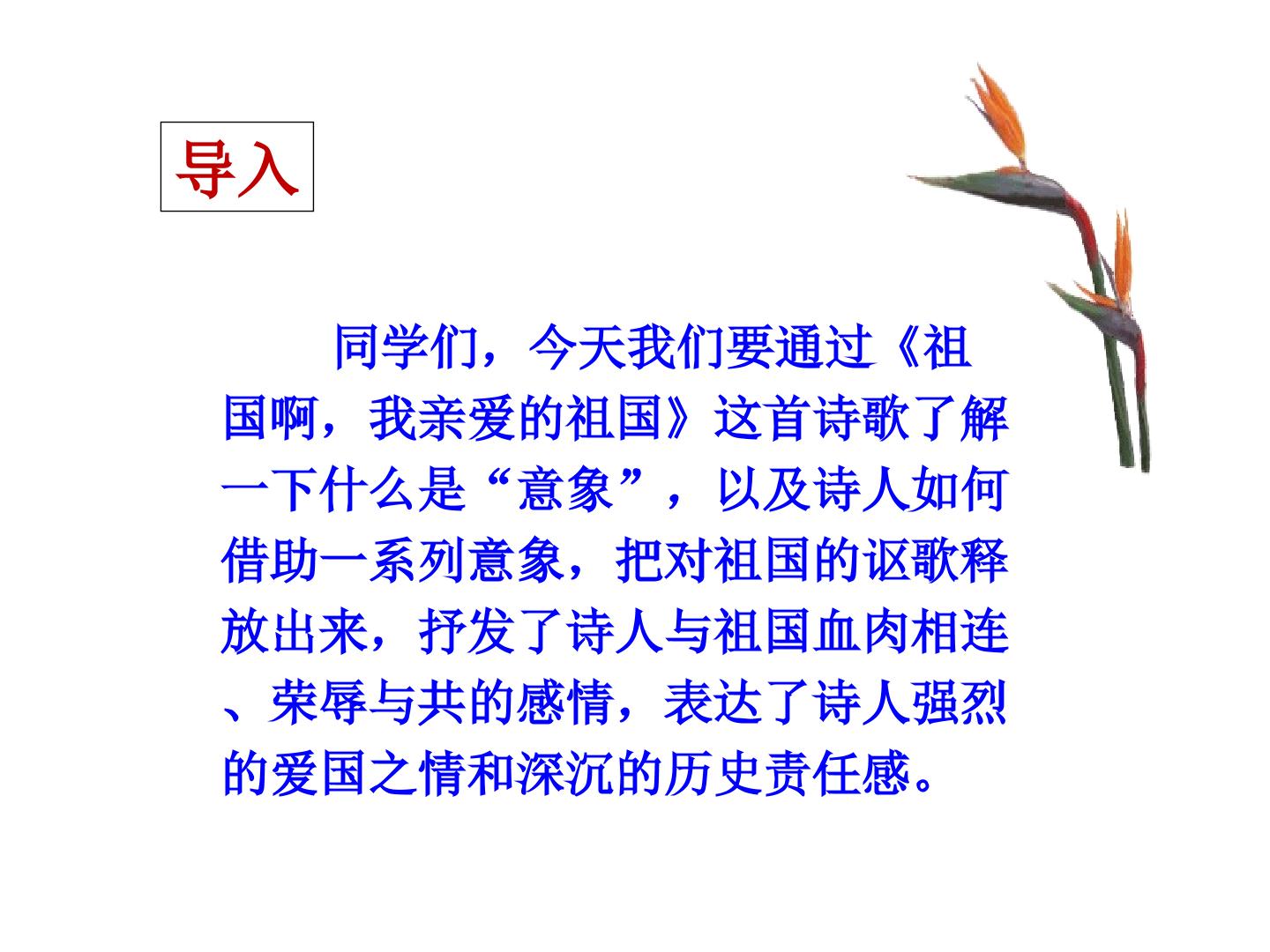 导入

同学们，今天我们要通过《祖国啊，我亲爱的祖国》这首诗歌了解一下什么是“意象”，以及诗人如何借助一系列意象，把对祖国的讴歌释放出来，抒发了诗人与祖国血肉相连、荣辱与共的感情，表达了诗人强烈的爱国之情和深沉的历史责任感。